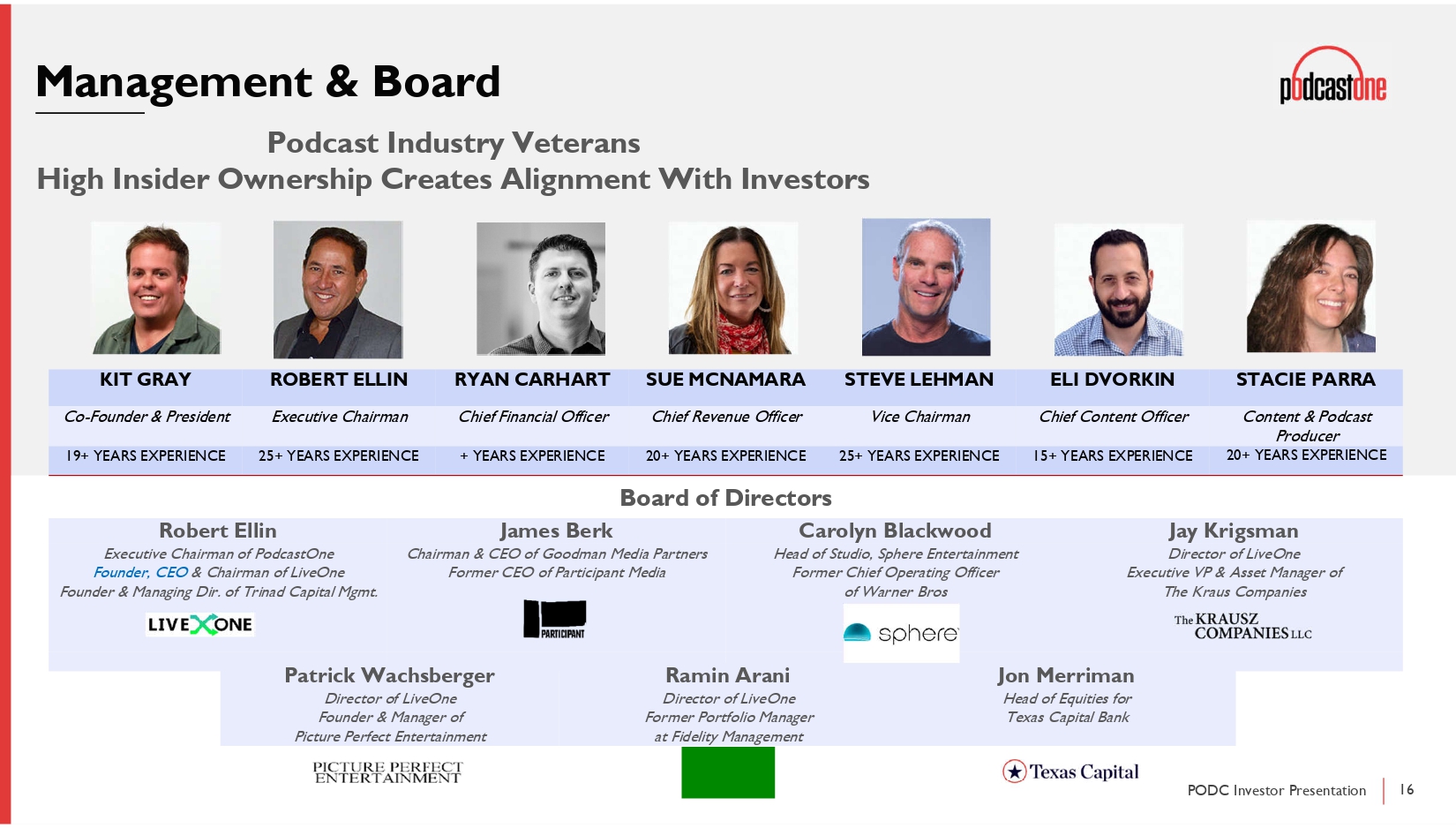 Management & Board

podcastone

Podcast Industry Veterans
High Insider Ownership Creates Alignment With Investors

| KIT GRAY | ROBERT ELLIN | RYAN CARHART | SUE MCNAMARA | STEVE LEHMAN | ELI DVORKIN | STACIE PARRA |
|---|---|---|---|---|---|---|
| Co-Founder & President | Executive Chairman | Chief Financial Officer | Chief Revenue Officer | Vice Chairman | Chief Content Officer | Content & Podcast Producer |
| 19+ YEARS EXPERIENCE | 25+ YEARS EXPERIENCE | + YEARS EXPERIENCE | 20+ YEARS EXPERIENCE | 25+ YEARS EXPERIENCE | 15+ YEARS EXPERIENCE | 20+ YEARS EXPERIENCE |

Board of Directors

Robert Ellin
Executive Chairman of PodcastOne
Founder, CEO & Chairman of LiveOne
Founder & Managing Dir. of Trinad Capital Mgmt.

LIVEXONE

James Berk
Chairman & CEO of Goodman Media Partners
Former CEO of Participant Media

PARTICIPANT

Carolyn Blackwood
Head of Studio, Sphere Entertainment
Former Chief Operating Officer of Warner Bros

sphere

Jay Krigsman
Director of LiveOne
Executive VP & Asset Manager of The Kraus Companies

The KRAUSZ COMPANIES LLC

Patrick Wachsberger
Director of LiveOne
Founder & Manager of Picture Perfect Entertainment

PICTURE PERFECT ENTERTAINMENT

Ramin Arani
Director of LiveOne
Former Portfolio Manager at Fidelity Management

Jon Merriman
Head of Equities for Texas Capital Bank

Texas Capital

PODC Investor Presentation | 16